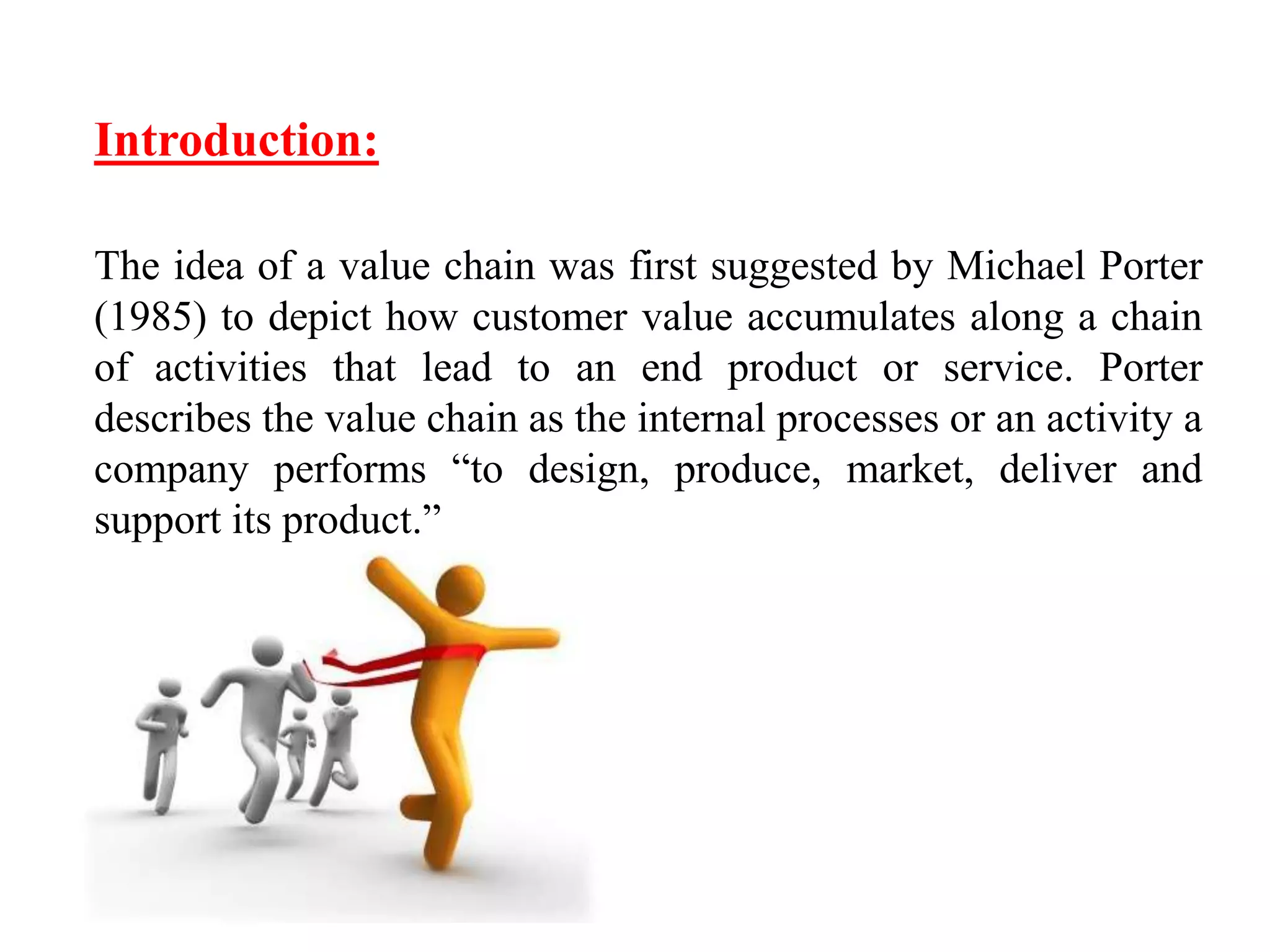 Introduction:

The idea of a value chain was first suggested by Michael Porter (1985) to depict how customer value accumulates along a chain of activities that lead to an end product or service. Porter describes the value chain as the internal processes or an activity a company performs “to design, produce, market, deliver and support its product.”